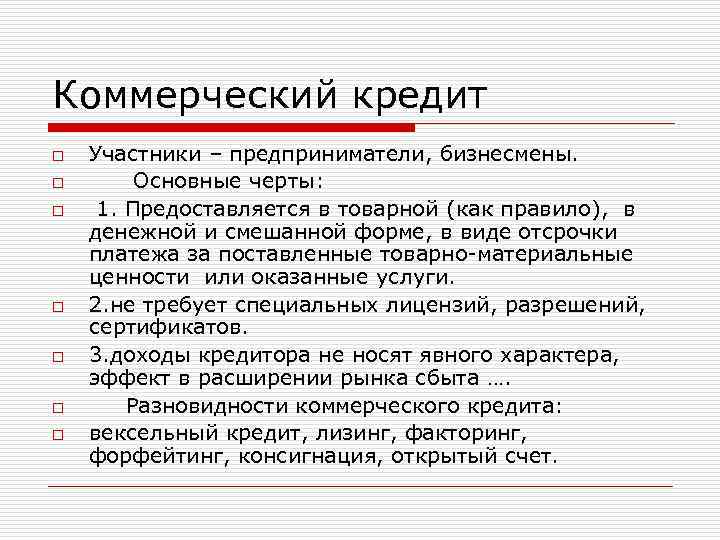 Коммерческий кредит

Участники – предприниматели, бизнесмены.

Основные черты:

1. Предоставляется в товарной (как правило), в денежной и смешанной форме, в виде отсрочки платежа за поставленные товарно-материальные ценности или оказанные услуги.

2.не требует специальных лицензий, разрешений, сертификатов.

3.доходы кредитора не носят явного характера, эффект в расширении рынка сбыта ….

Разновидности коммерческого кредита:

вексельный кредит, лизинг, факторинг, форфейтинг, консигнация, открытый счет.